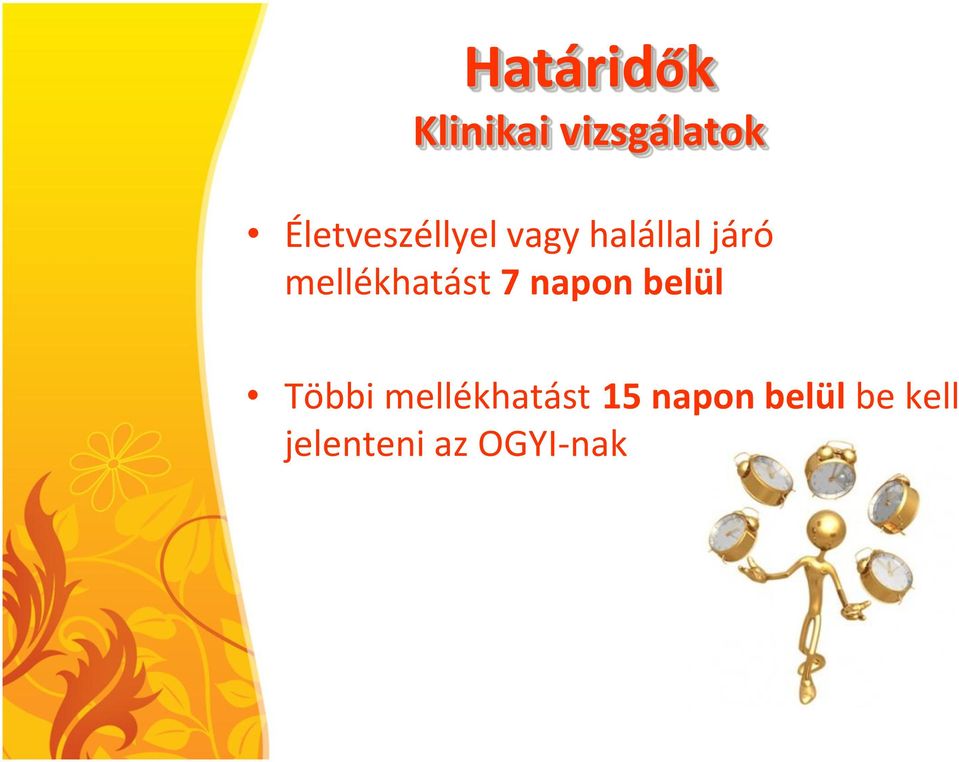 Határidők
Klinikai vizsgálatok

• Életveszéllyel vagy halállal járó mellékhatást 7 napon belül

• Többi mellékhatást 15 napon belül be kell jelenteni az OGYI-nak